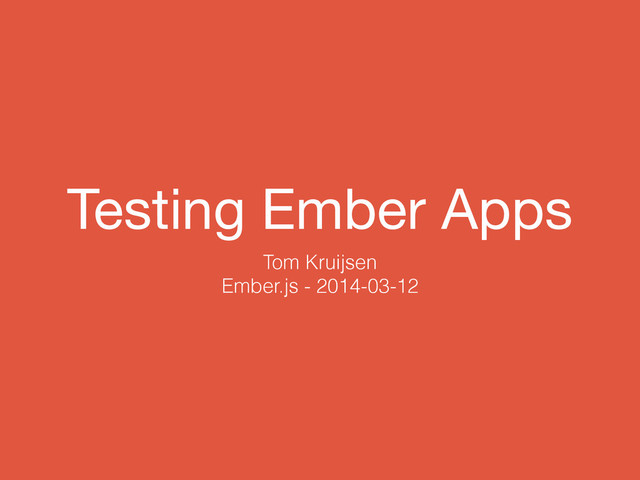 Testing Ember Apps

Tom Kruijsen
Ember.js - 2014-03-12